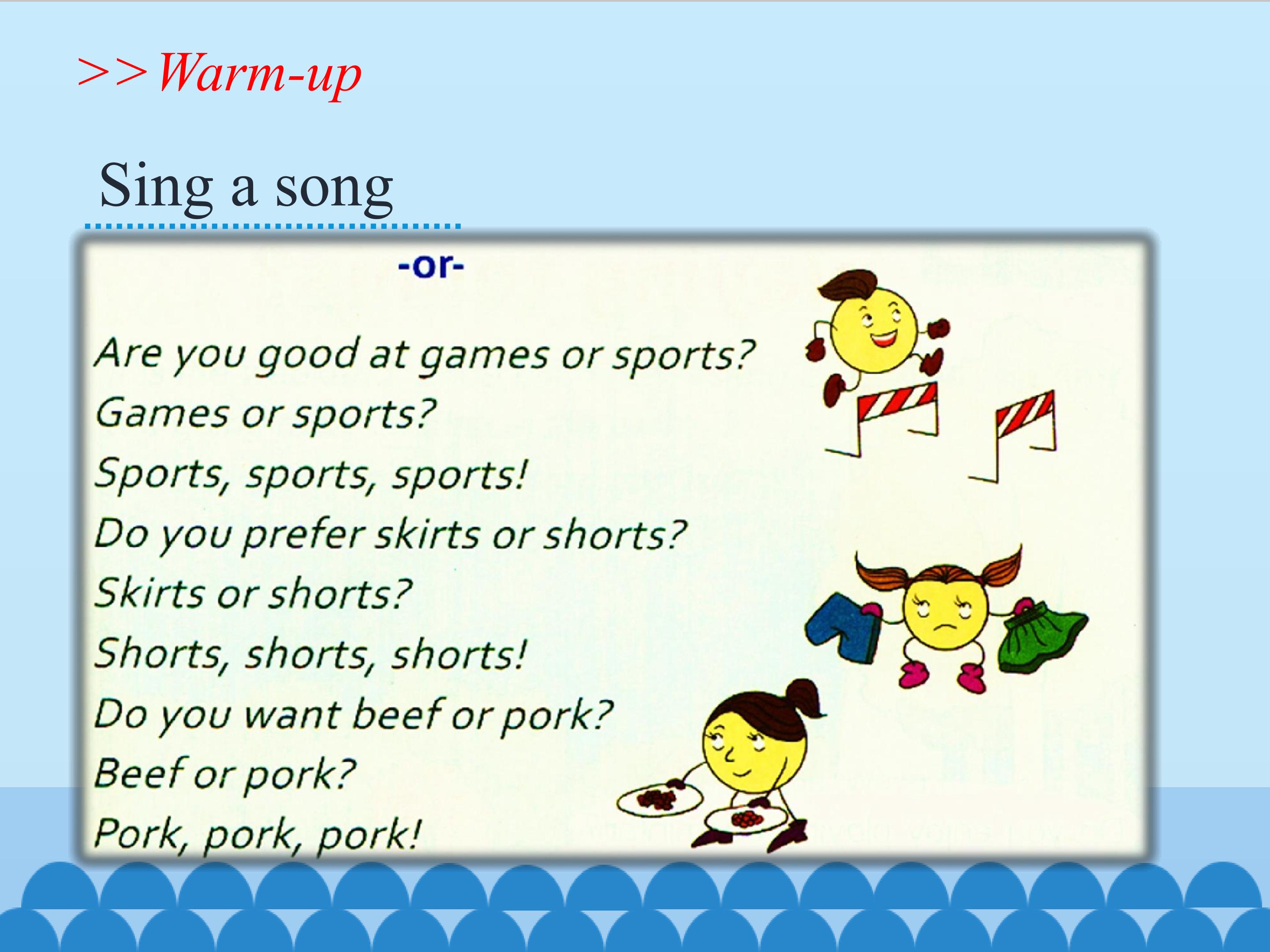 >>Warm-up

Sing a song

-or-

Are you good at games or sports?
Games or sports?
Sports, sports, sports!
Do you prefer skirts or shorts?
Skirts or shorts?
Shorts, shorts, shorts!
Do you want beef or pork?
Beef or pork?
Pork, pork, pork!